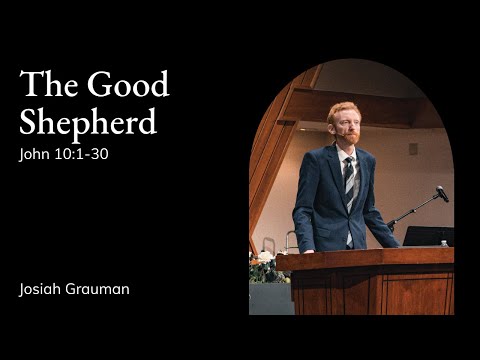 The Good Shepherd
John 10:1-30

Josiah Grauman